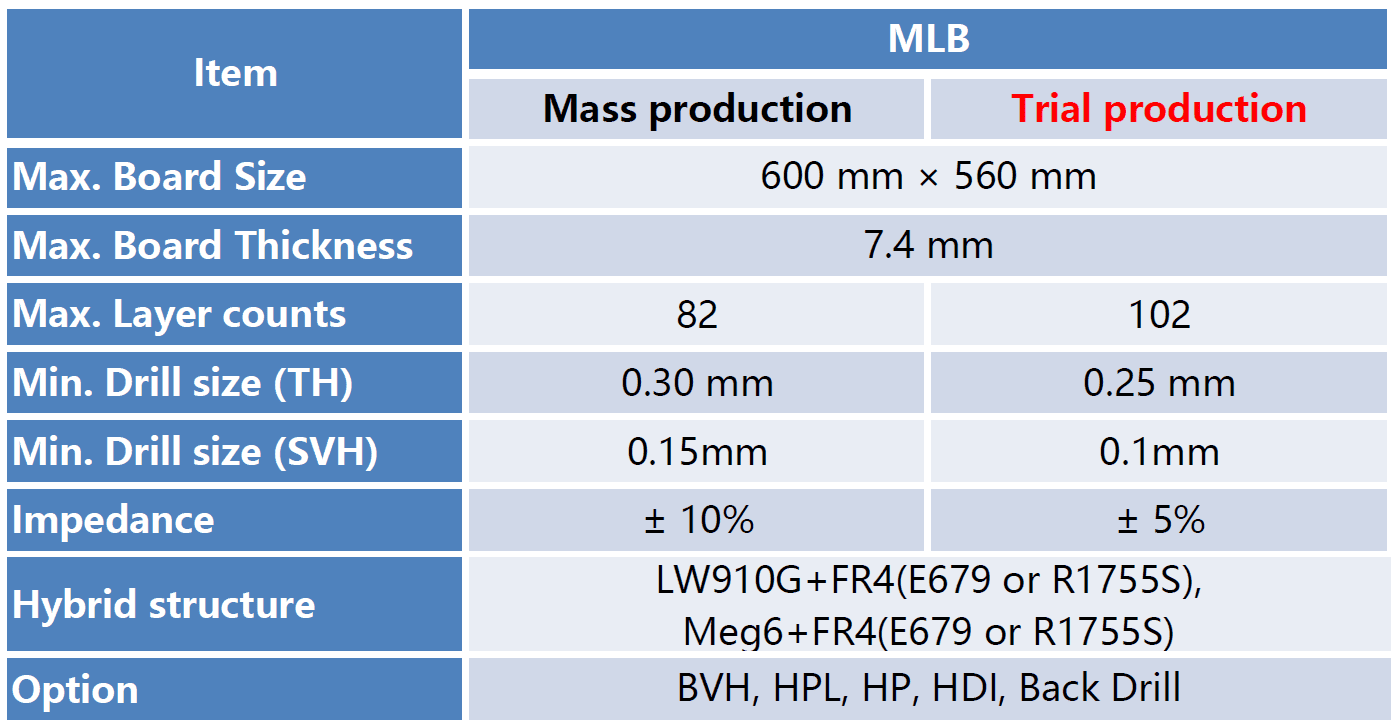 | Item | MLB | |
|---|---|---|
| | Mass production | Trial production |
| Max. Board Size | 600 mm × 560 mm | |
| Max. Board Thickness | 7.4 mm | |
| Max. Layer counts | 82 | 102 |
| Min. Drill size (TH) | 0.30 mm | 0.25 mm |
| Min. Drill size (SVH) | 0.15mm | 0.1mm |
| Impedance | ± 10% | ± 5% |
| Hybrid structure | LW910G+FR4(E679 or R1755S), Meg6+FR4(E679 or R1755S) | |
| Option | BVH, HPL, HP, HDI, Back Drill | |